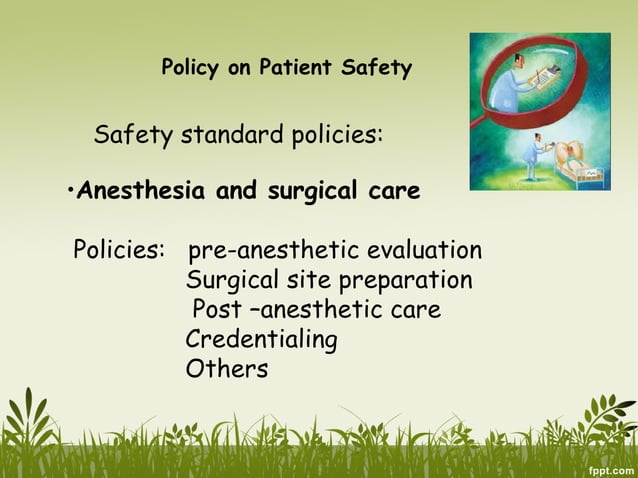 Policy on Patient Safety

Safety standard policies:

•Anesthesia and surgical care

Policies: pre-anesthetic evaluation
Surgical site preparation
Post –anesthetic care
Credentialing
Others

fppt.com